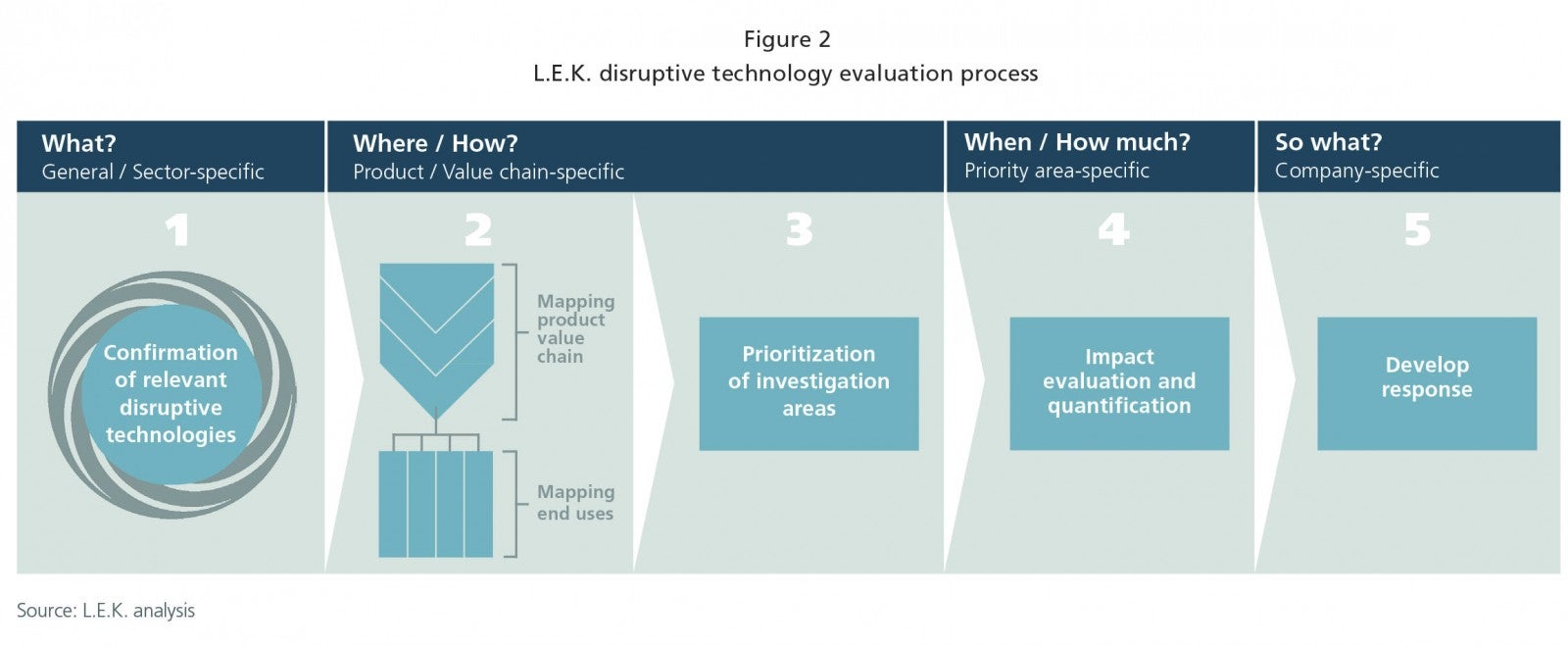 Figure 2
L.E.K. disruptive technology evaluation process

What?
General / Sector-specific

Where / How?
Product / Value chain-specific

When / How much?
Priority area-specific

So what?
Company-specific

1

Confirmation of relevant disruptive technologies

2

Mapping product value chain

Mapping end uses

3

Prioritization of investigation areas

4

Impact evaluation and quantification

5

Develop response

Source: L.E.K. analysis